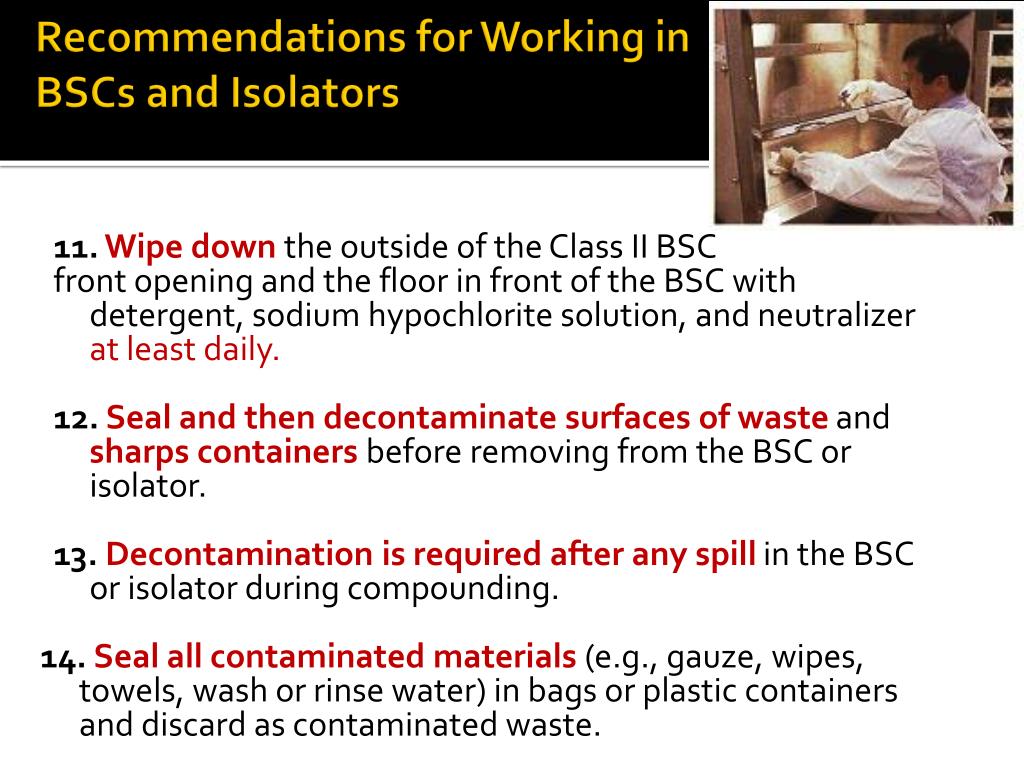 Recommendations for Working in BSCs and Isolators

11. Wipe down the outside of the Class II BSC front opening and the floor in front of the BSC with detergent, sodium hypochlorite solution, and neutralizer at least daily.

12. Seal and then decontaminate surfaces of waste and sharps containers before removing from the BSC or isolator.

13. Decontamination is required after any spill in the BSC or isolator during compounding.

14. Seal all contaminated materials (e.g., gauze, wipes, towels, wash or rinse water) in bags or plastic containers and discard as contaminated waste.